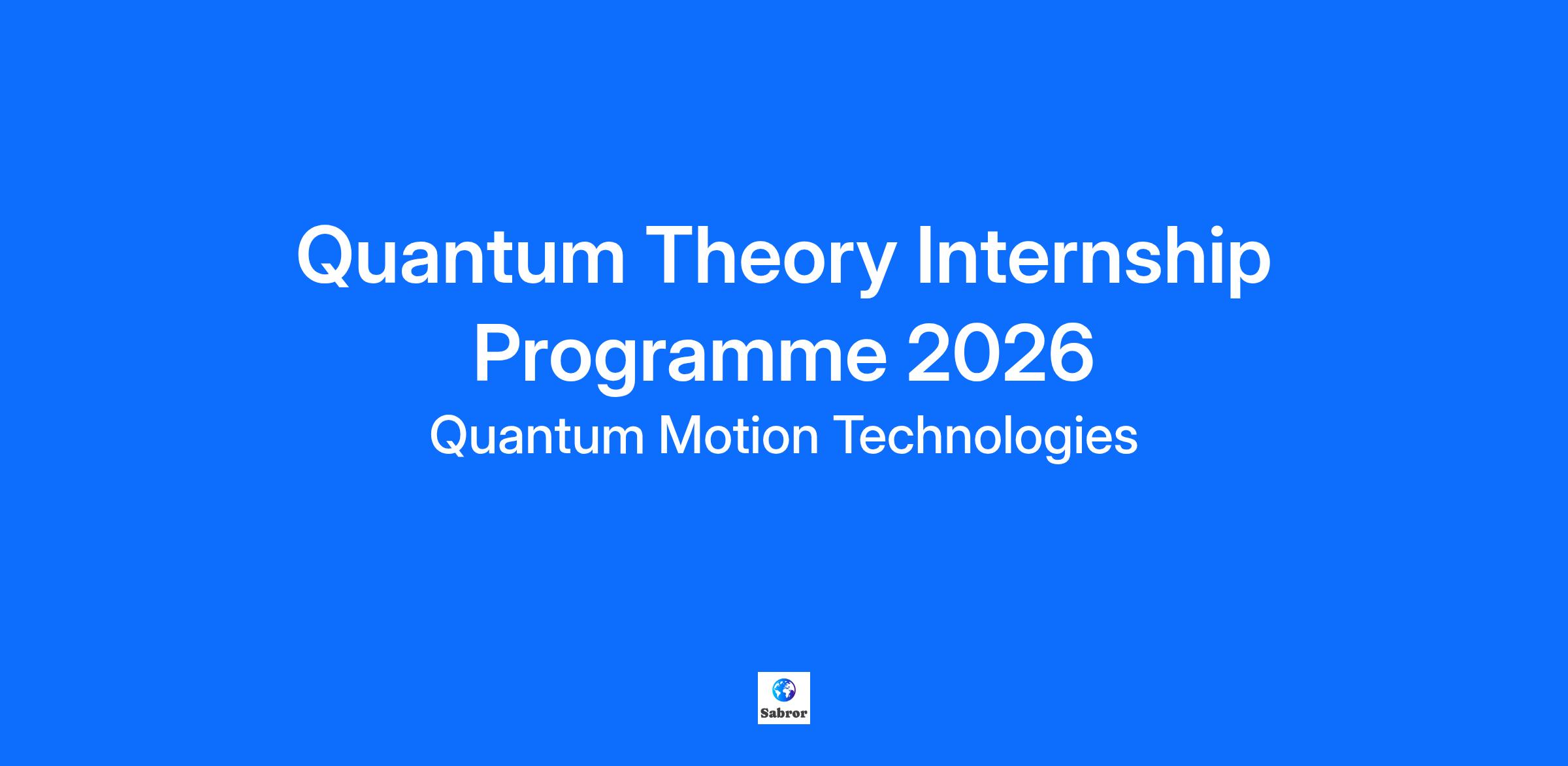 Quantum Theory Internship Programme 2026

Quantum Motion Technologies

Sabror